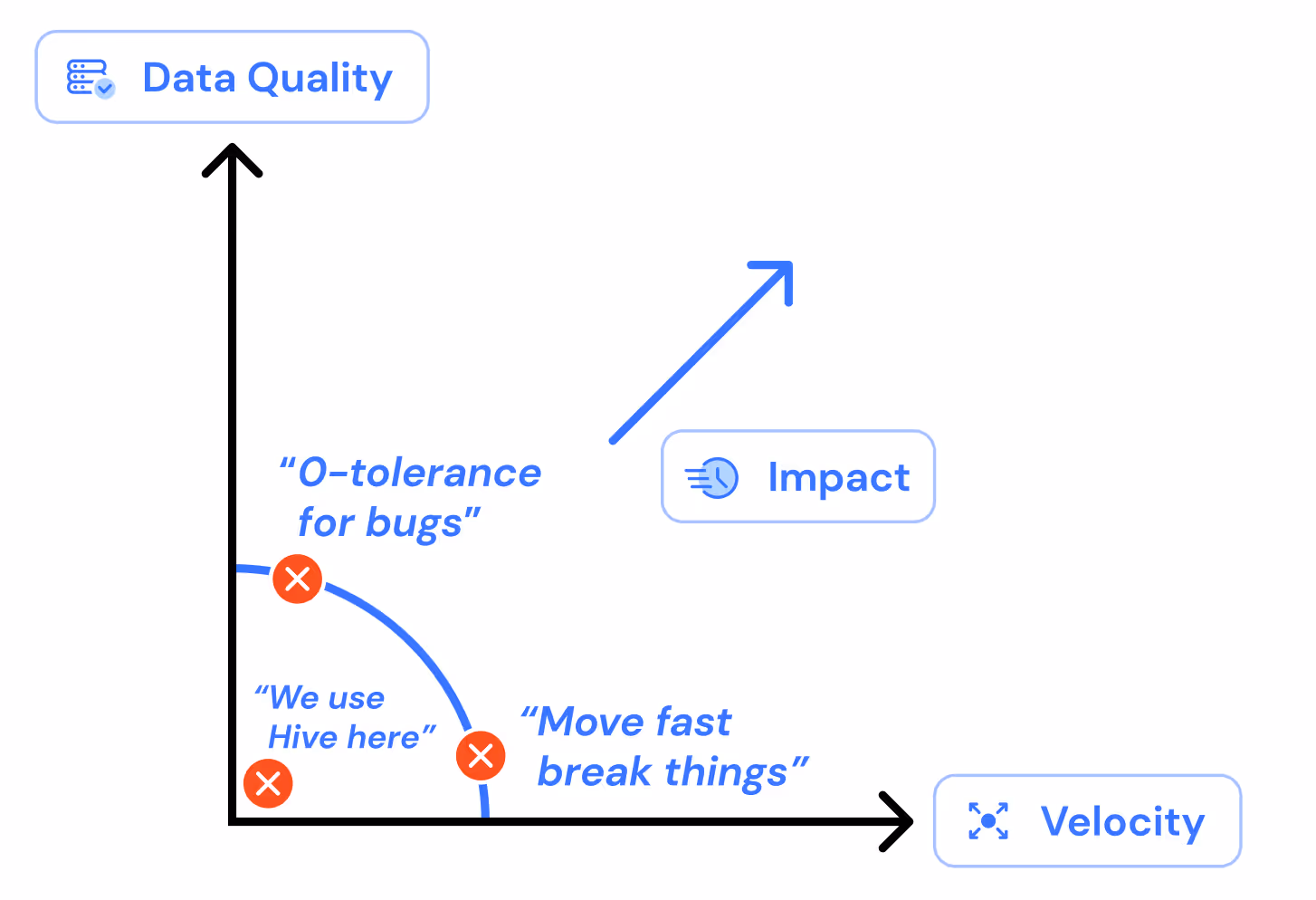 Data Quality

Impact

“0-tolerance for bugs”

“We use Hive here”

“Move fast break things”

Velocity